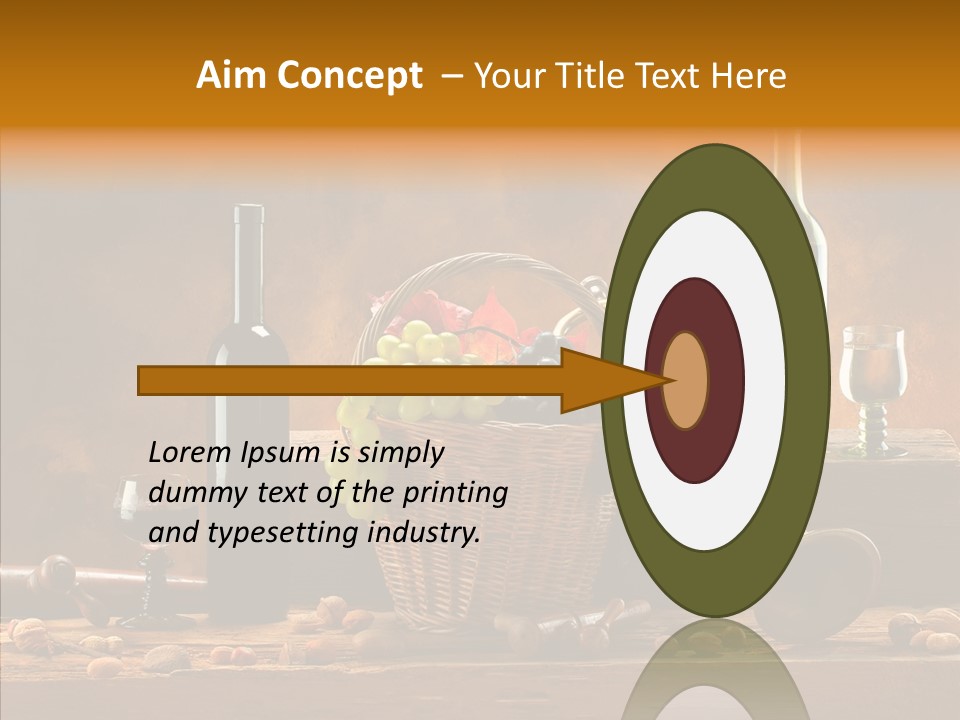 Aim Concept – Your Title Text Here

Lorem Ipsum is simply dummy text of the printing and typesetting industry.